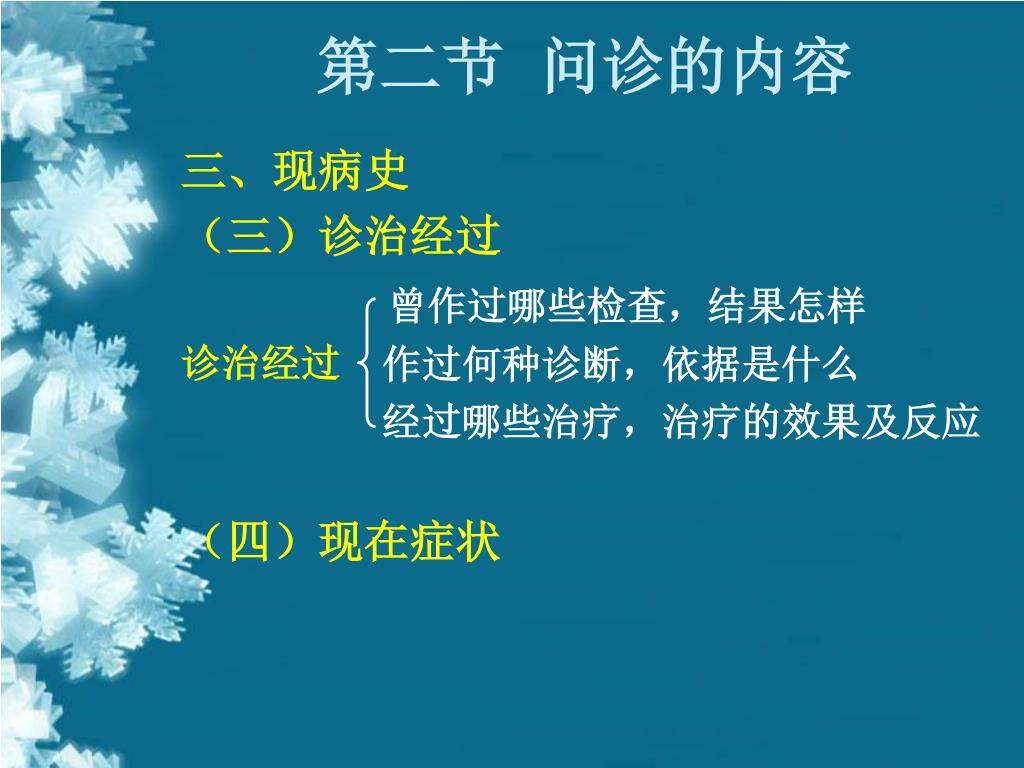 第二节 问诊的内容

三、现病史

（三）诊治经过

诊治经过
曾作过哪些检查，结果怎样
作过何种诊断，依据是什么
经过哪些治疗，治疗的效果及反应

（四）现在症状